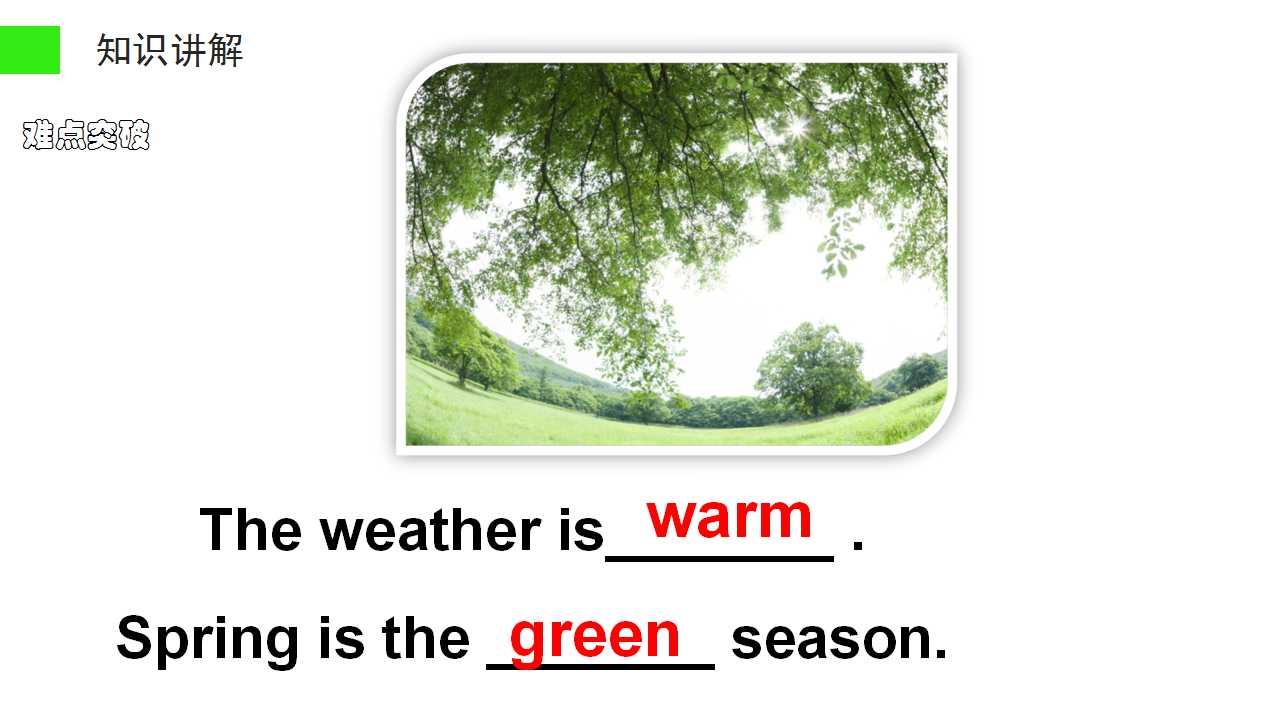 知识讲解

难点突破

The weather is warm .

Spring is the green season.